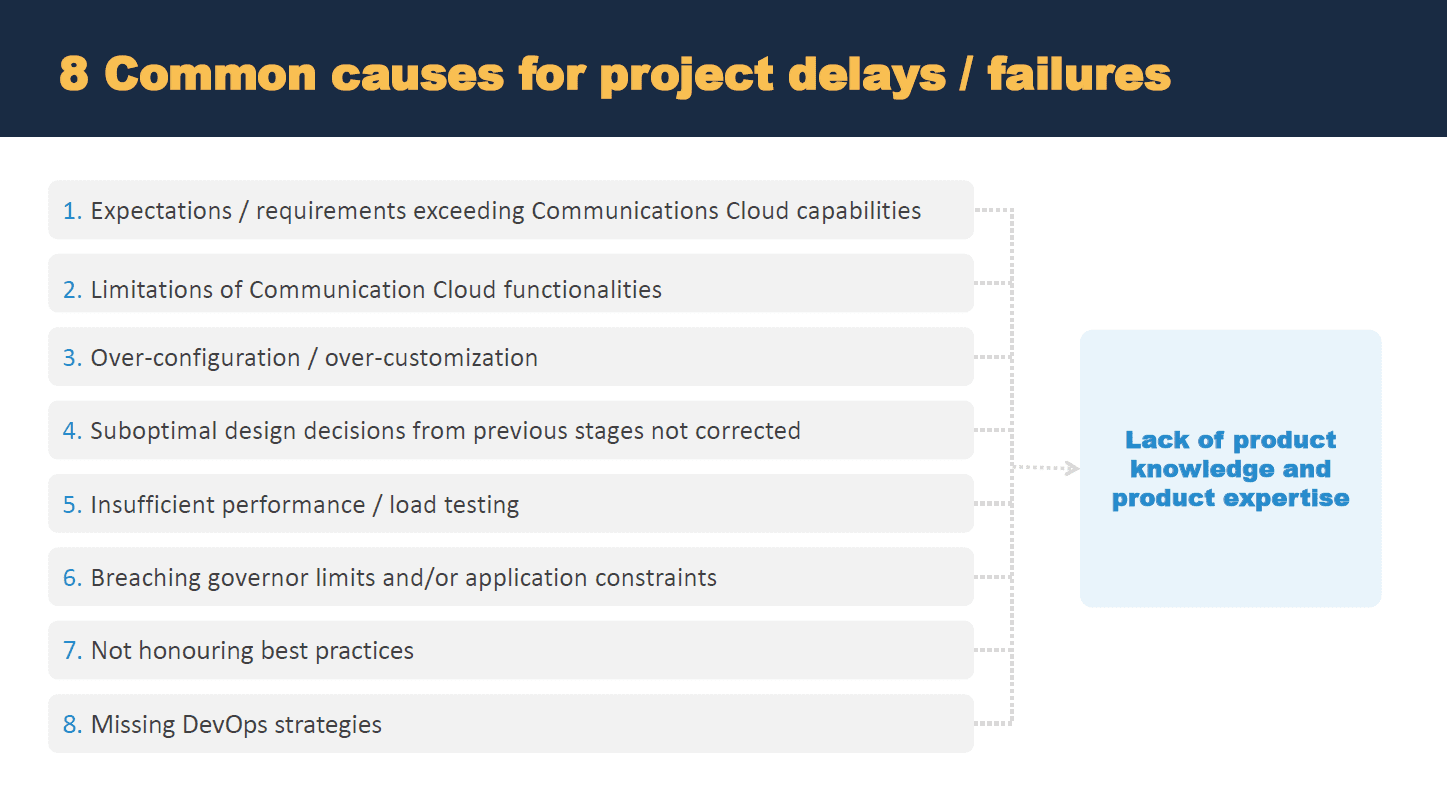 8 Common causes for project delays / failures

1. Expectations / requirements exceeding Communications Cloud capabilities

2. Limitations of Communication Cloud functionalities

3. Over-configuration / over-customization

4. Suboptimal design decisions from previous stages not corrected

5. Insufficient performance / load testing

6. Breaching governor limits and/or application constraints

7. Not honouring best practices

8. Missing DevOps strategies

Lack of product knowledge and product expertise